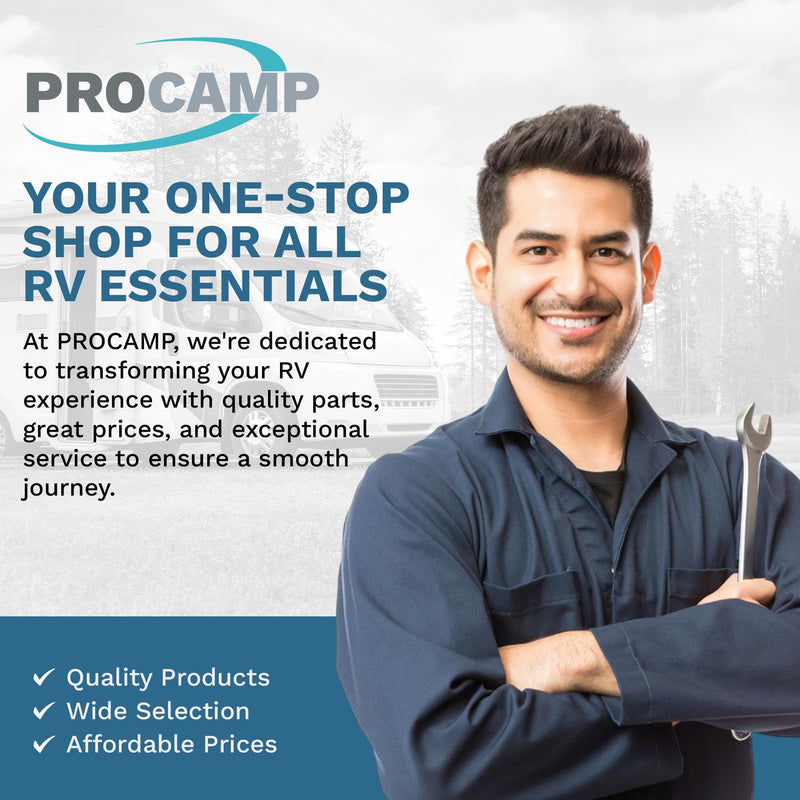 PROCAMP

YOUR ONE-STOP SHOP FOR ALL RV ESSENTIALS

At PROCAMP, we're dedicated to transforming your RV experience with quality parts, great prices, and exceptional service to ensure a smooth journey.

✓ Quality Products
✓ Wide Selection
✓ Affordable Prices